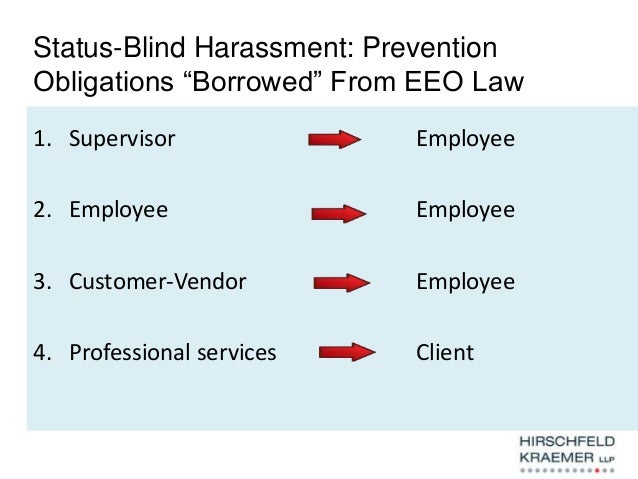 Status-Blind Harassment: Prevention Obligations “Borrowed” From EEO Law

1. Supervisor Employee

2. Employee Employee

3. Customer-Vendor Employee

4. Professional services Client

HIRSCHFELD KRAEMER LLP